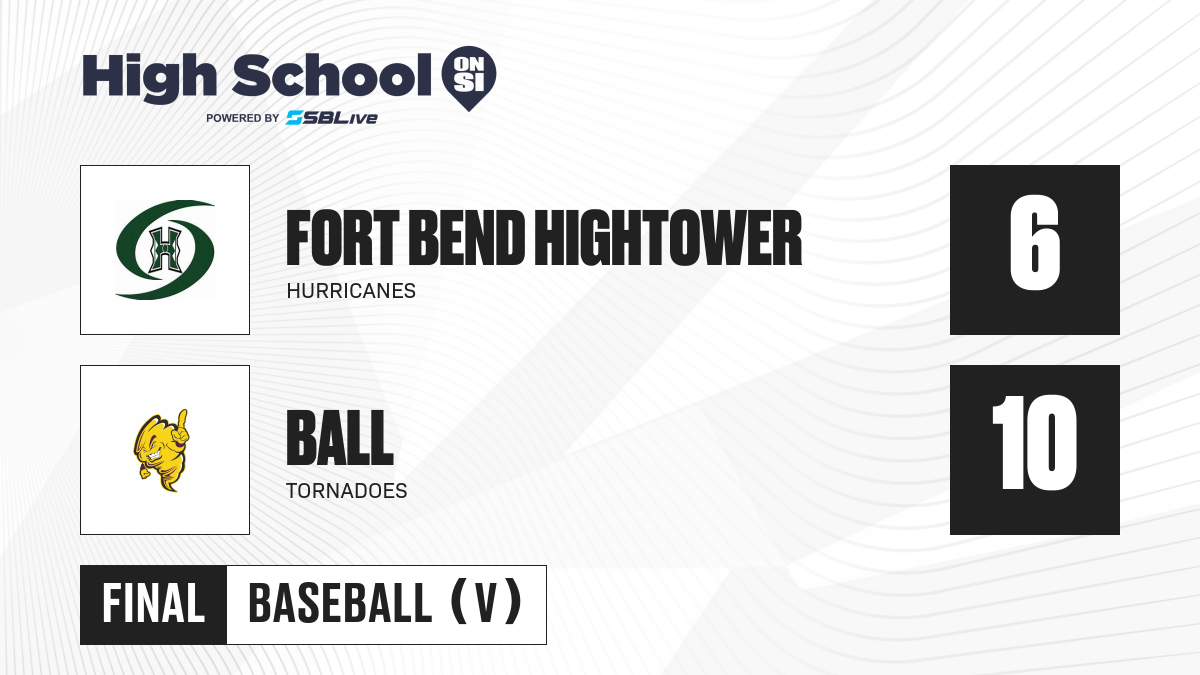 High School ON SI
POWERED BY SBLive

H

FORT BEND HIGHTOWER
HURRICANES

6

BALL
TORNADOES

10

FINAL BASEBALL (V)